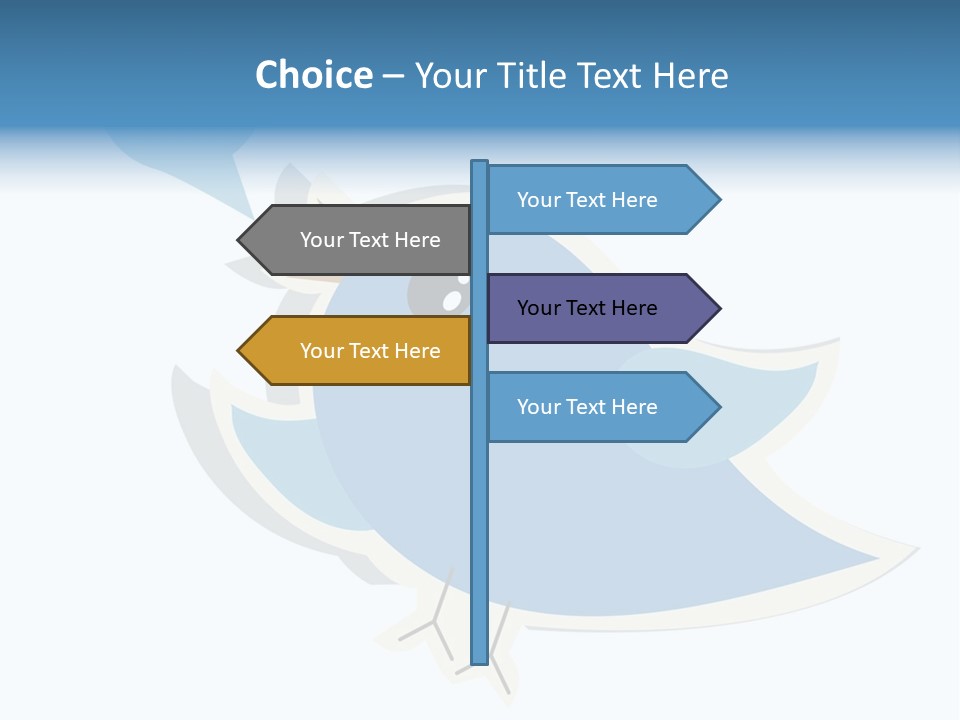 Choice – Your Title Text Here

Your Text Here

Your Text Here

Your Text Here

Your Text Here

Your Text Here